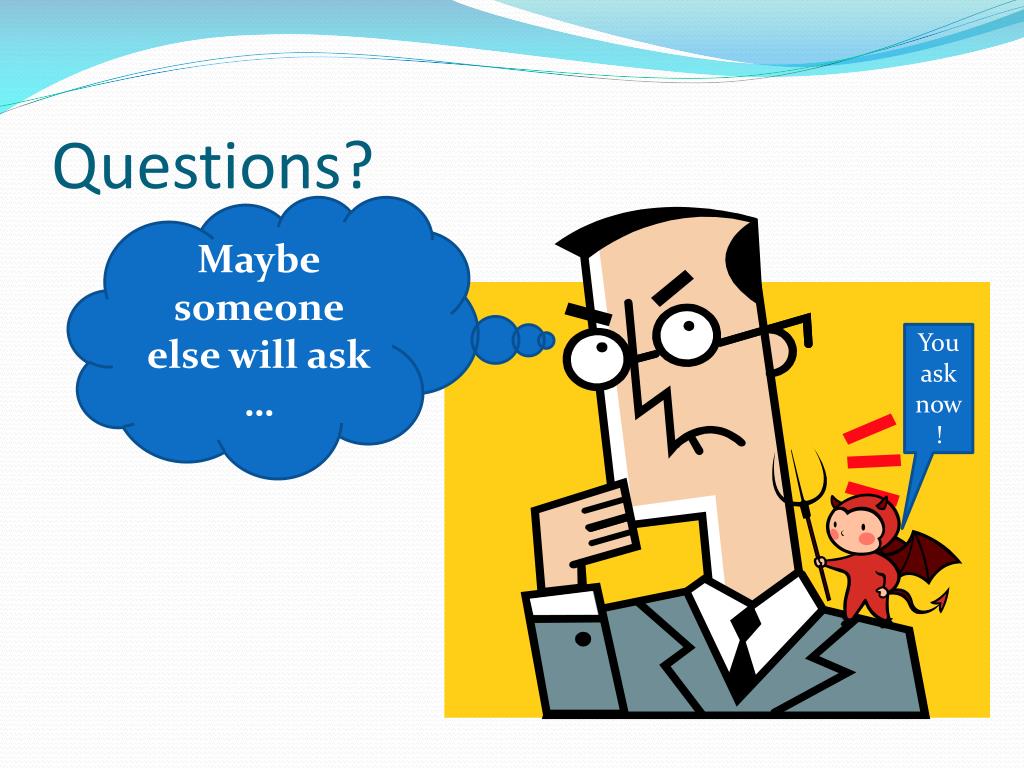 Questions?

Maybe someone else will ask …

You ask now !